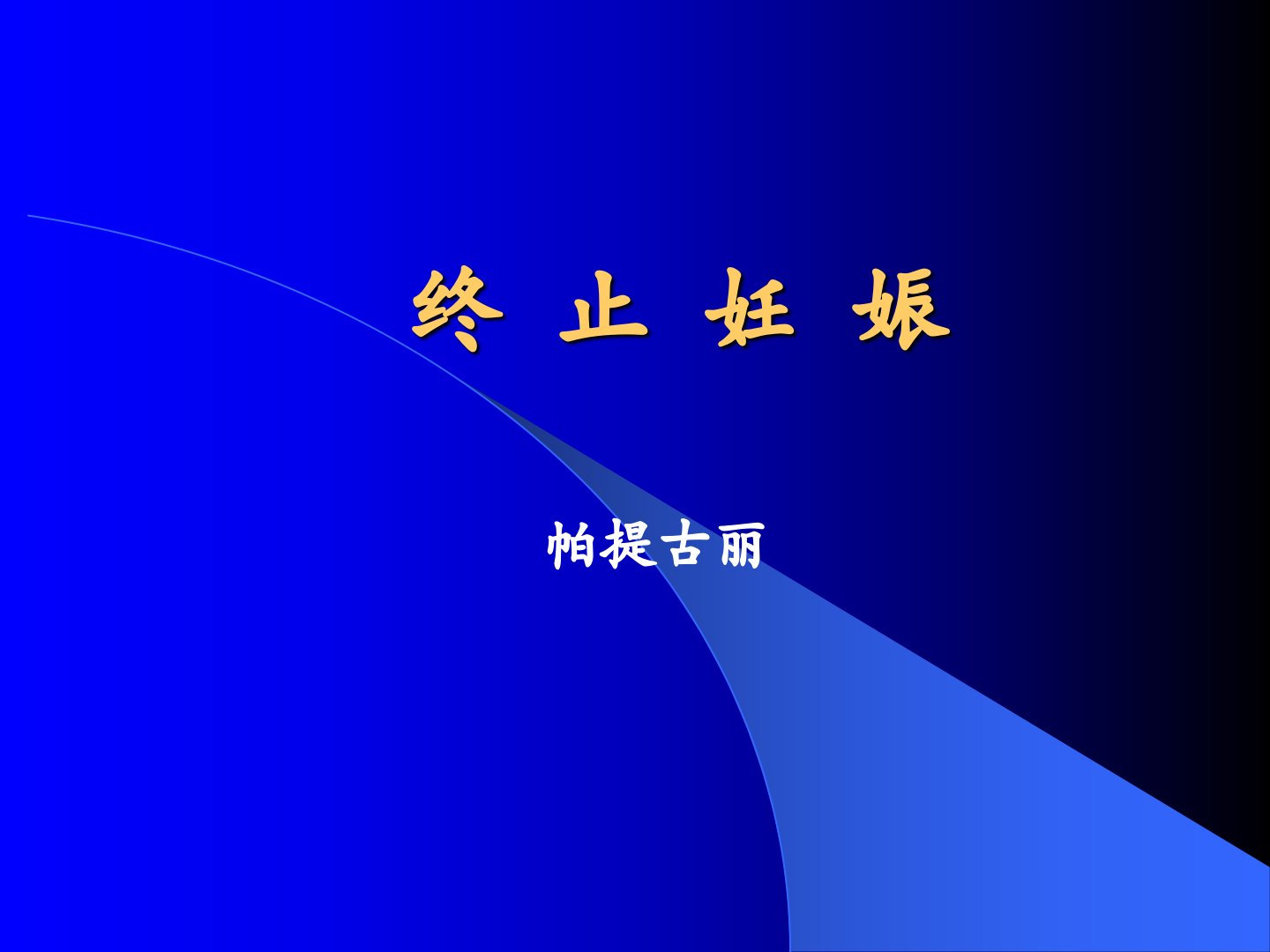 终 止 妊 娠

帕提古丽